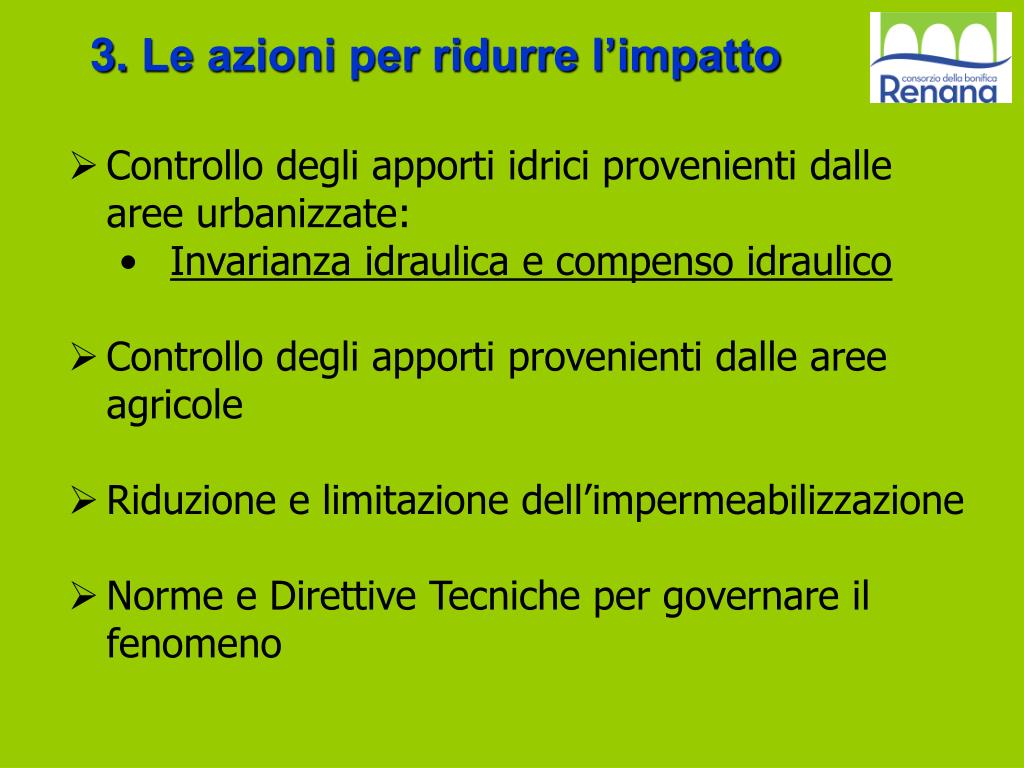 3. Le azioni per ridurre l’impatto

consorzio della bonifica
Renana

➢ Controllo degli apporti idrici provenienti dalle aree urbanizzate:
• Invarianza idraulica e compenso idraulico

➢ Controllo degli apporti provenienti dalle aree agricole

➢ Riduzione e limitazione dell’impermeabilizzazione

➢ Norme e Direttive Tecniche per governare il fenomeno